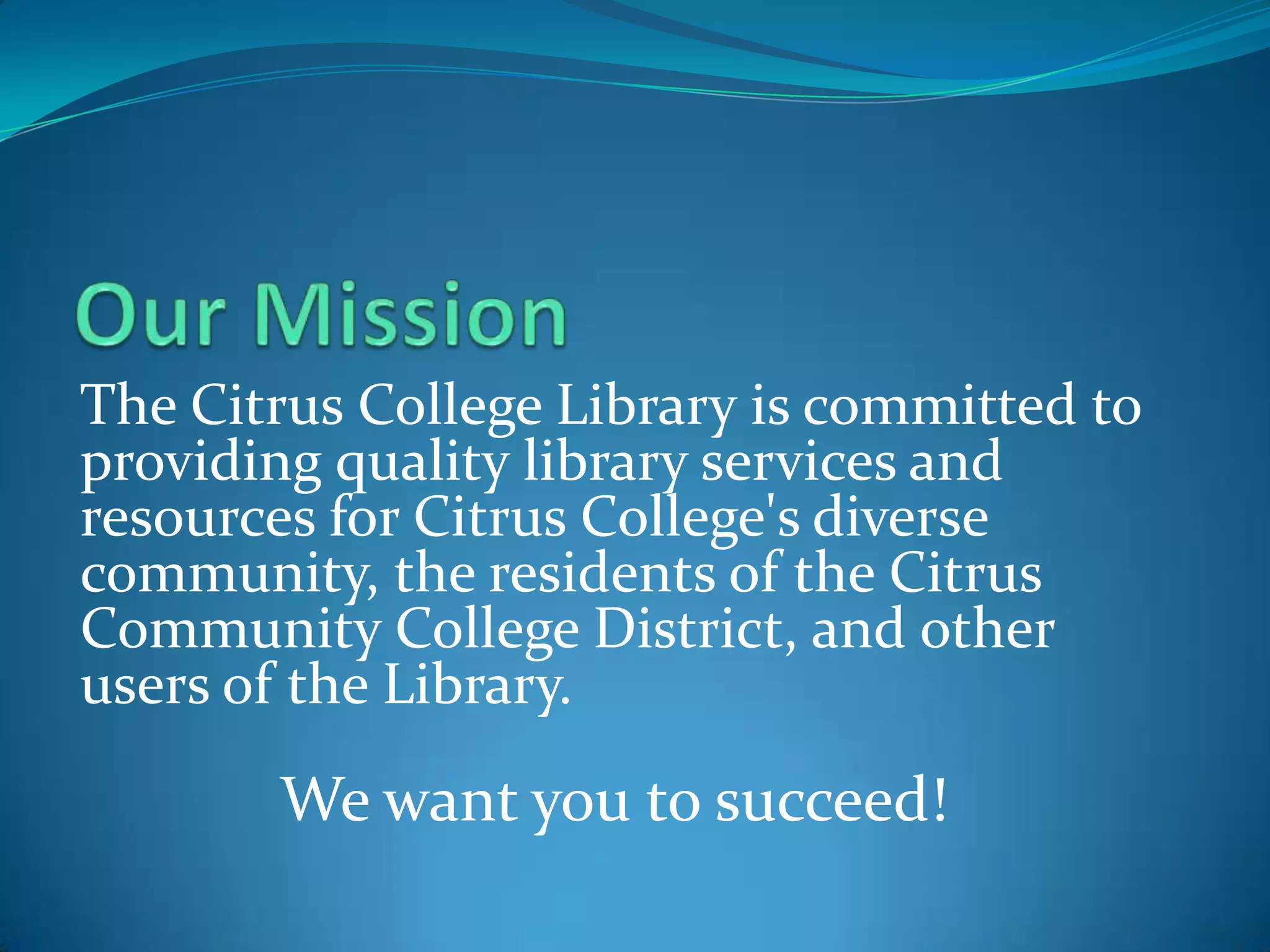 Our Mission

The Citrus College Library is committed to providing quality library services and resources for Citrus College's diverse community, the residents of the Citrus Community College District, and other users of the Library.

We want you to succeed!